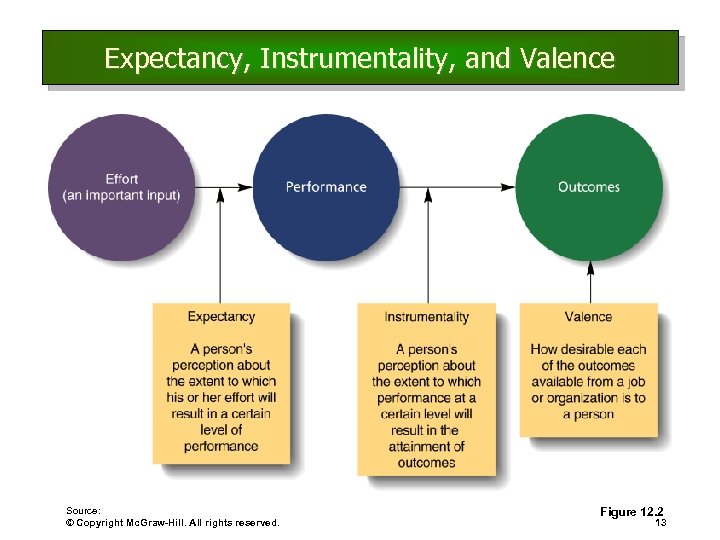 Expectancy, Instrumentality, and Valence

Effort
(an important input)

Performance

Outcomes

Expectancy

A person's perception about the extent to which his or her effort will result in a certain level of performance

Instrumentality

A person's perception about the extent to which performance at a certain level will result in the attainment of outcomes

Valence

How desirable each of the outcomes available from a job or organization is to a person

Source:
© Copyright McGraw-Hill. All rights reserved.

Figure 12.2
13